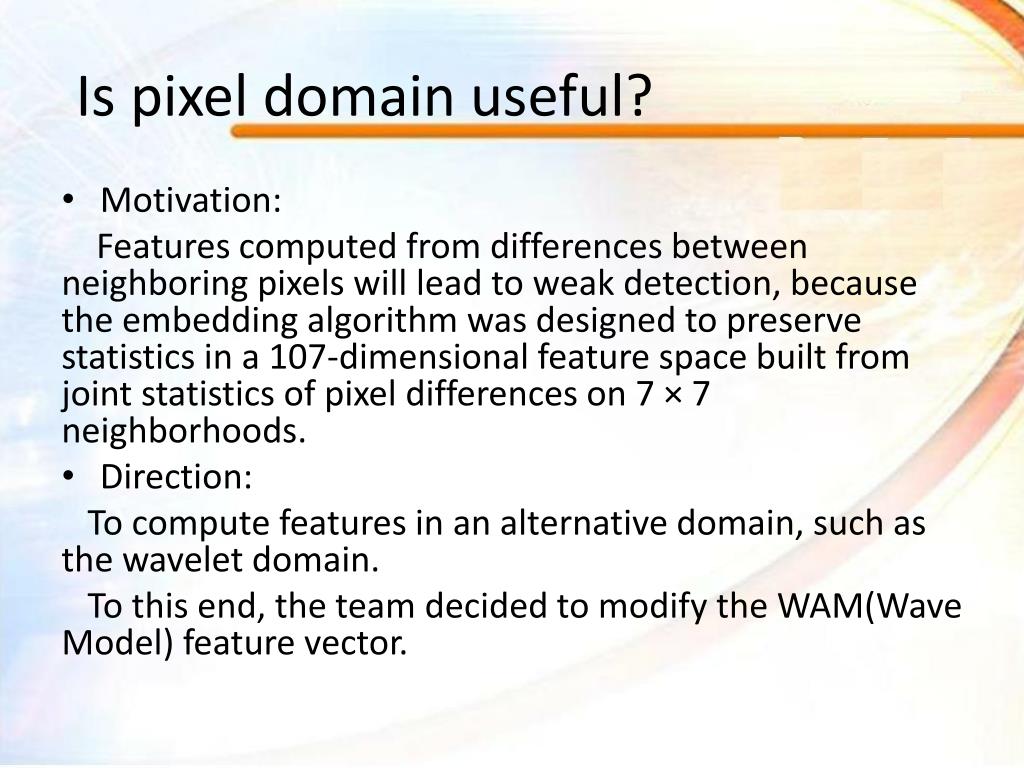 Is pixel domain useful?

• Motivation:

Features computed from differences between neighboring pixels will lead to weak detection, because the embedding algorithm was designed to preserve statistics in a 107-dimensional feature space built from joint statistics of pixel differences on 7 × 7 neighborhoods.

• Direction:

To compute features in an alternative domain, such as the wavelet domain.

To this end, the team decided to modify the WAM(Wave Model) feature vector.